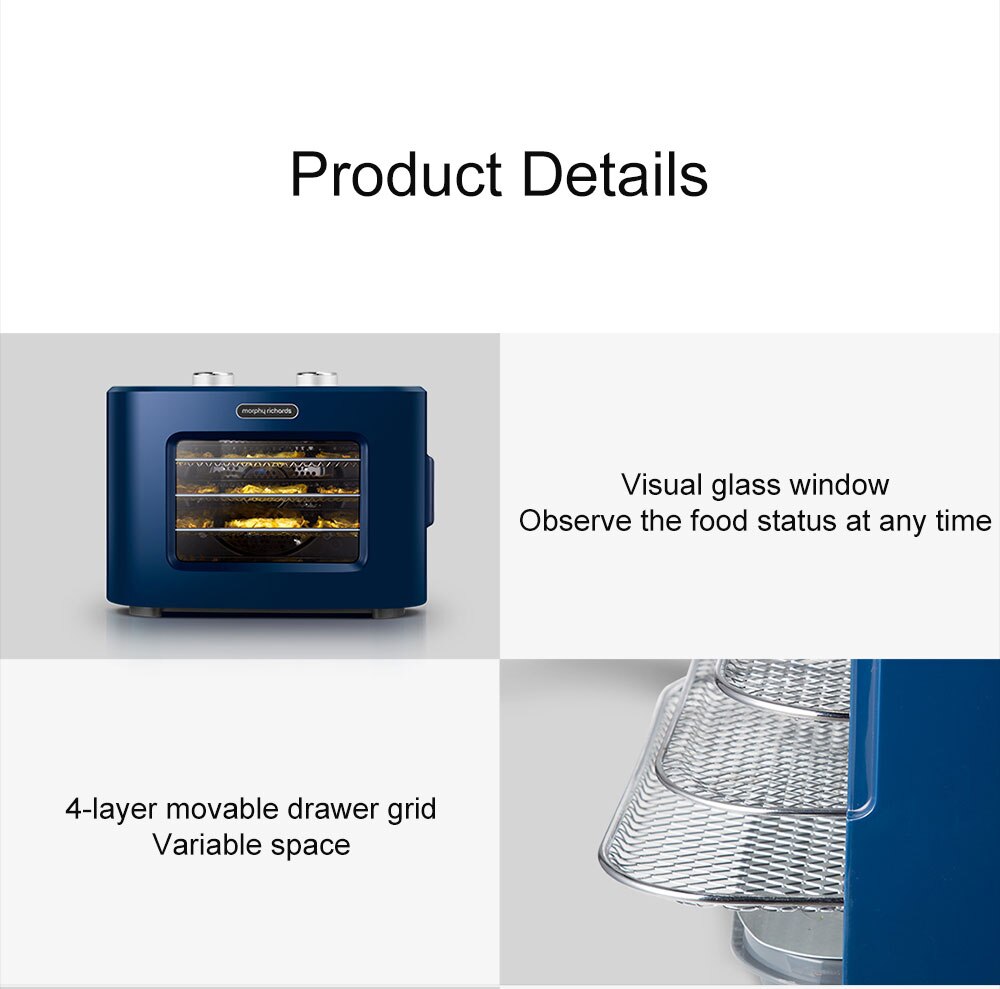 Product Details

morphy richards

Visual glass window
Observe the food status at any time

4-layer movable drawer grid
Variable space